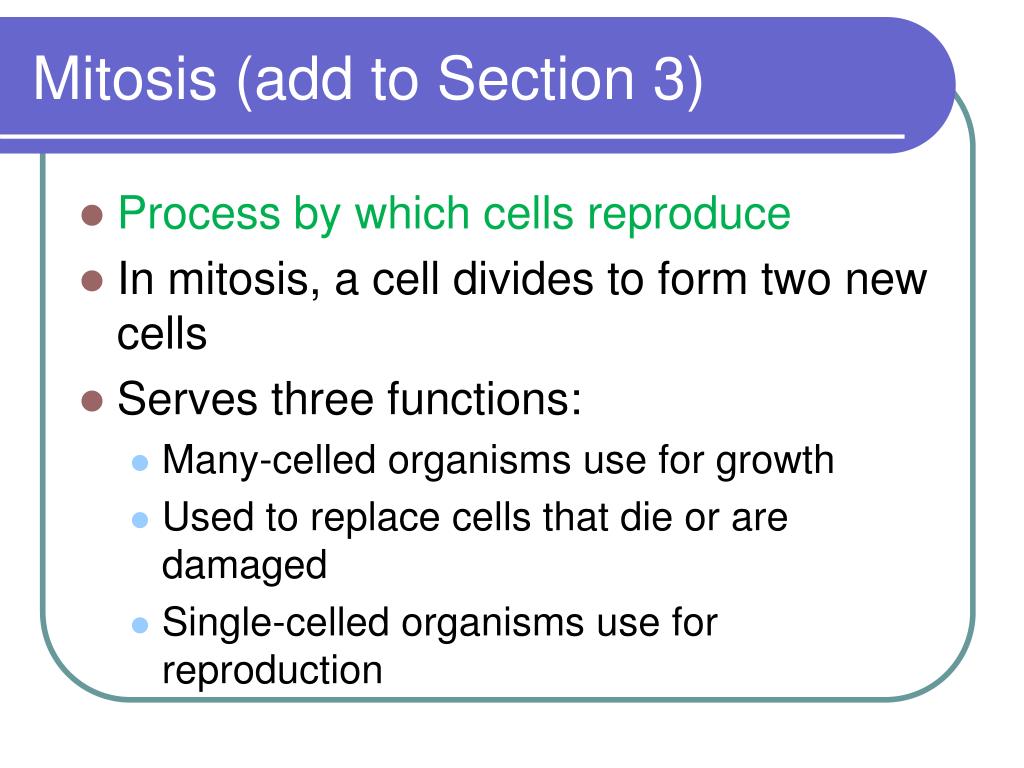 Mitosis (add to Section 3)

- Process by which cells reproduce
- In mitosis, a cell divides to form two new cells
- Serves three functions:
  - Many-celled organisms use for growth
  - Used to replace cells that die or are damaged
  - Single-celled organisms use for reproduction